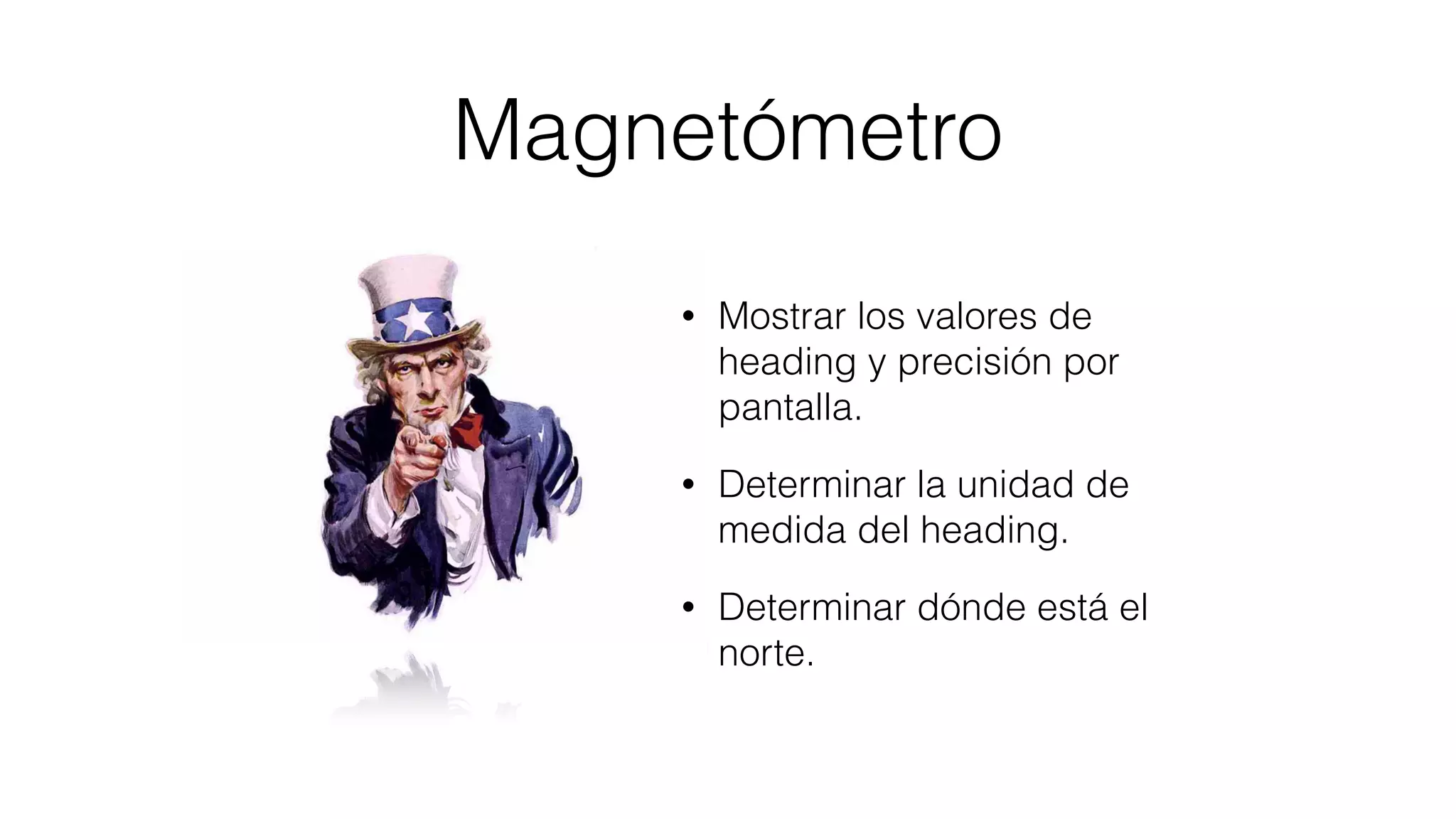 Magnetómetro

• Mostrar los valores de heading y precisión por pantalla.

• Determinar la unidad de medida del heading.

• Determinar dónde está el norte.